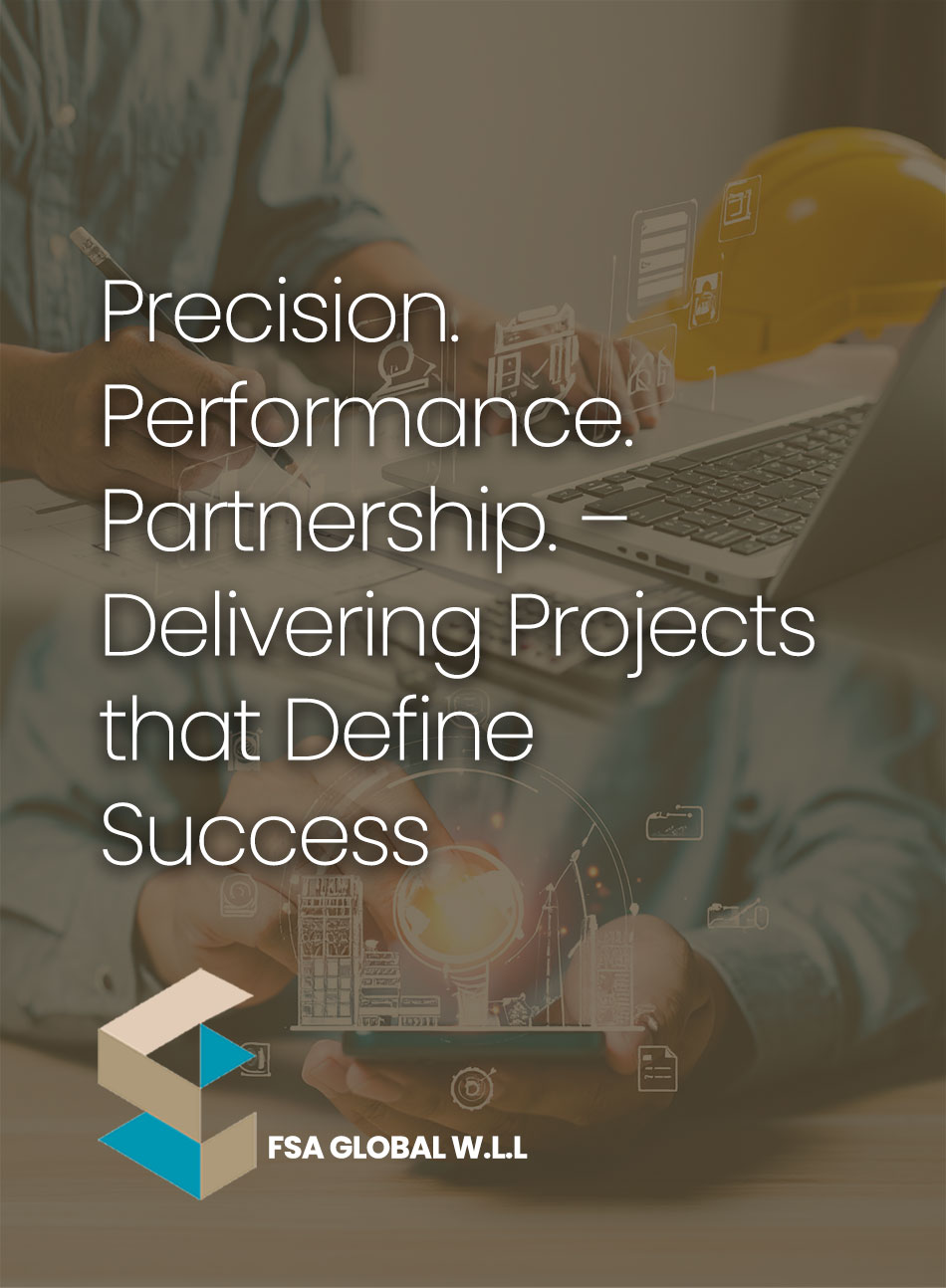 Precision. Performance. Partnership. – Delivering Projects that Define Success

FSA GLOBAL W.L.L